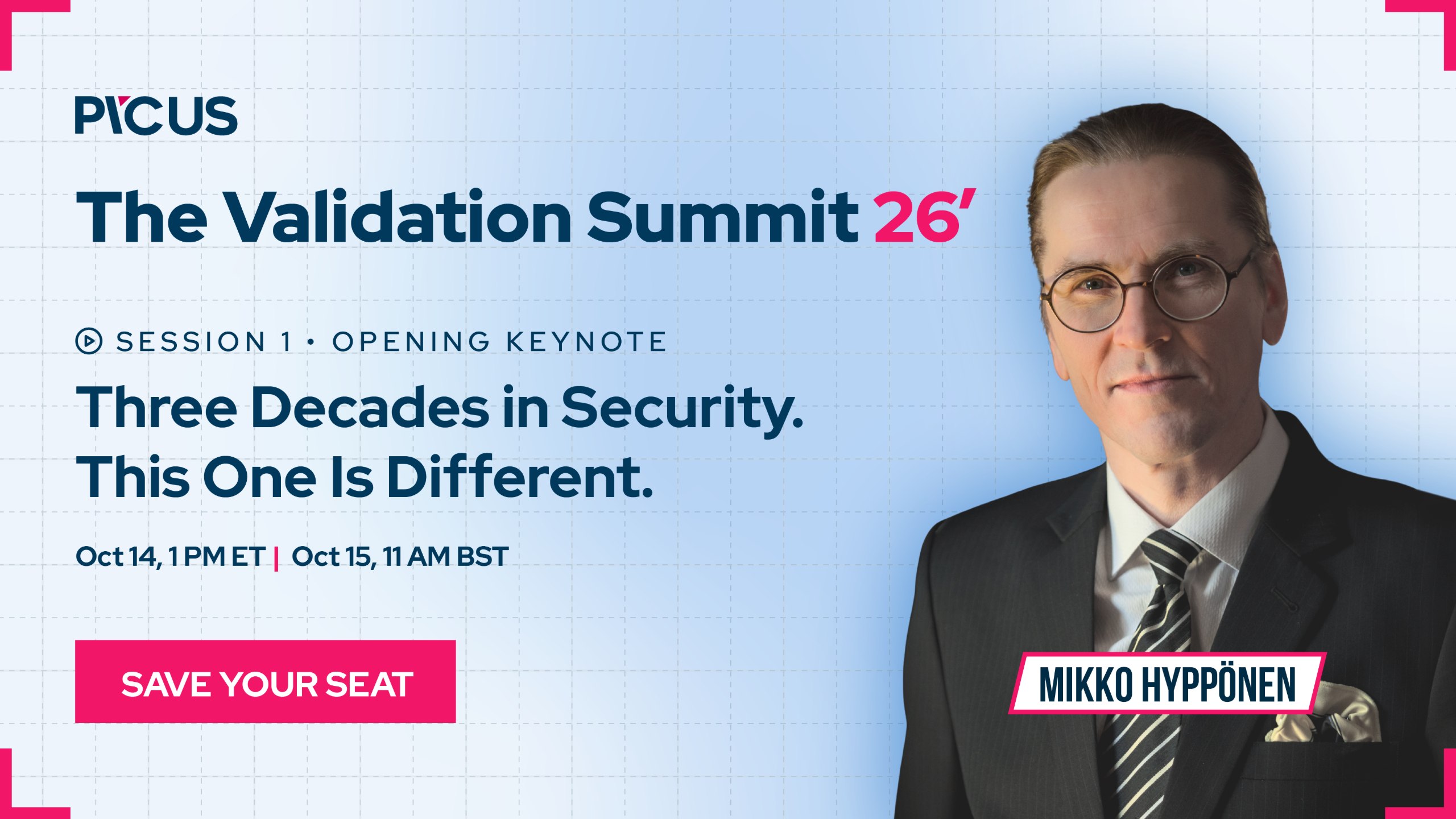 PICUS

The Validation Summit 26'

SESSION 1 • OPENING KEYNOTE

Three Decades in Security. This One Is Different.

Oct 14, 1 PM ET | Oct 15, 11 AM BST

SAVE YOUR SEAT

MIKKO HYPPÖNEN